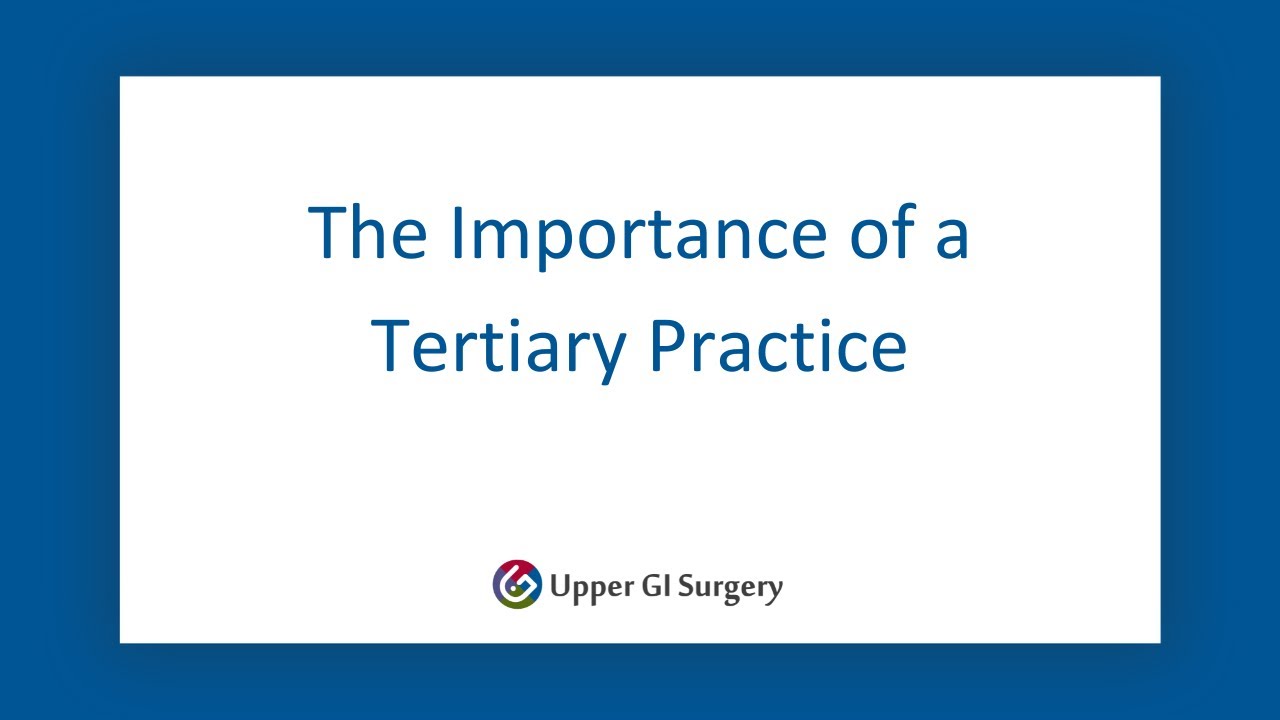 The Importance of a Tertiary Practice

Upper GI Surgery